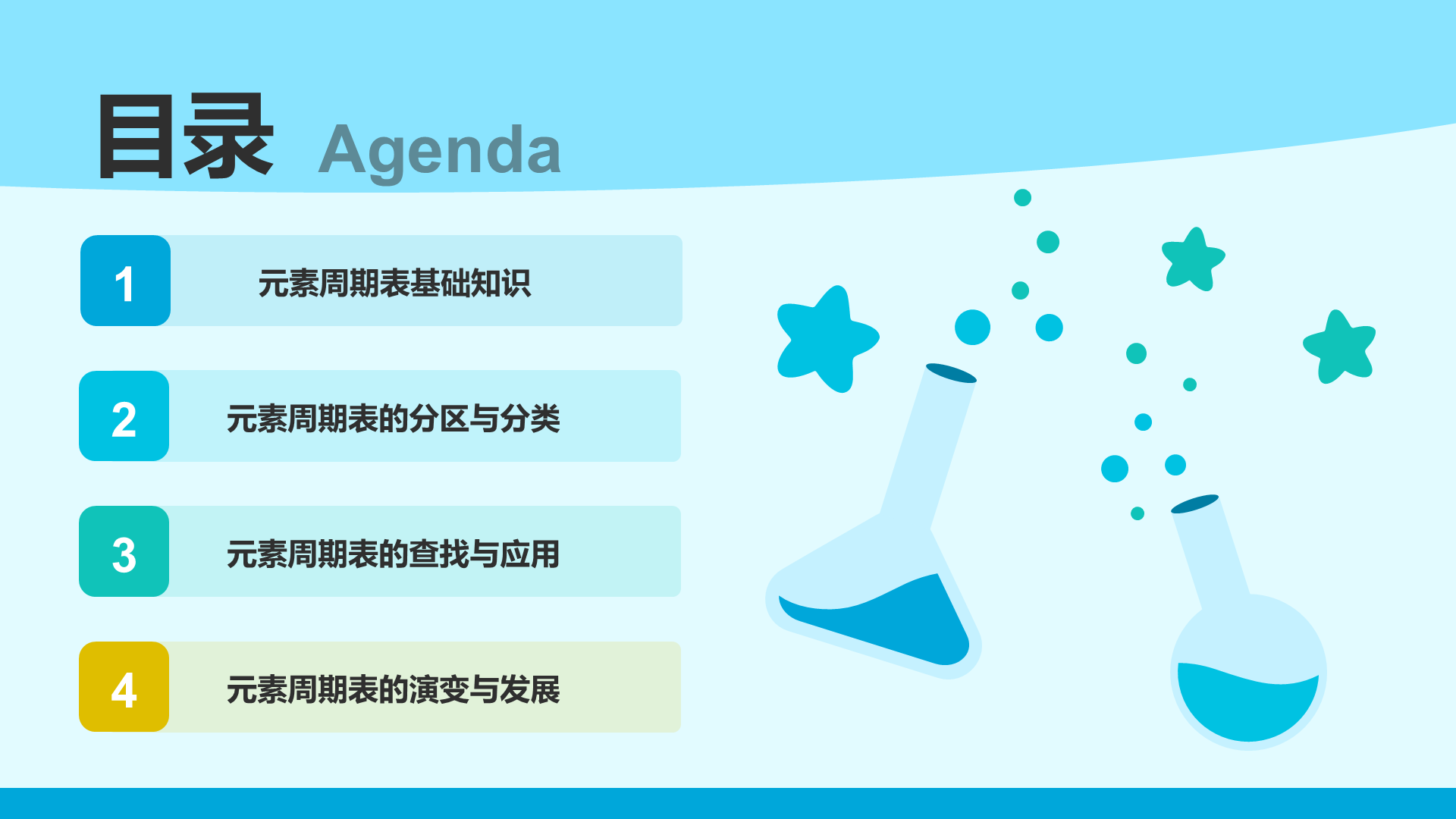 目录 Agenda

1 元素周期表基础知识

2 元素周期表的分区与分类

3 元素周期表的查找与应用

4 元素周期表的演变与发展